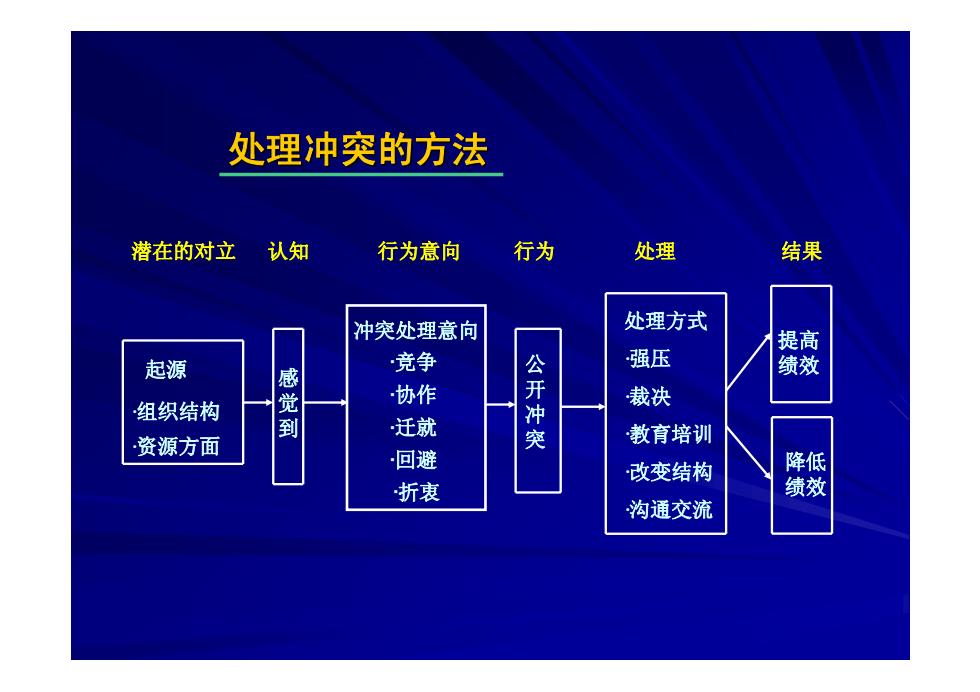 处理冲突的方法

潜在的对立　认知　行为意向　行为　处理　结果

起源
·组织结构
·资源方面

感觉到

冲突处理意向
·竞争
·协作
·迁就
·回避
·折衷

公开冲突

处理方式
·强压
·裁决
·教育培训
·改变结构
·沟通交流

提高绩效

降低绩效